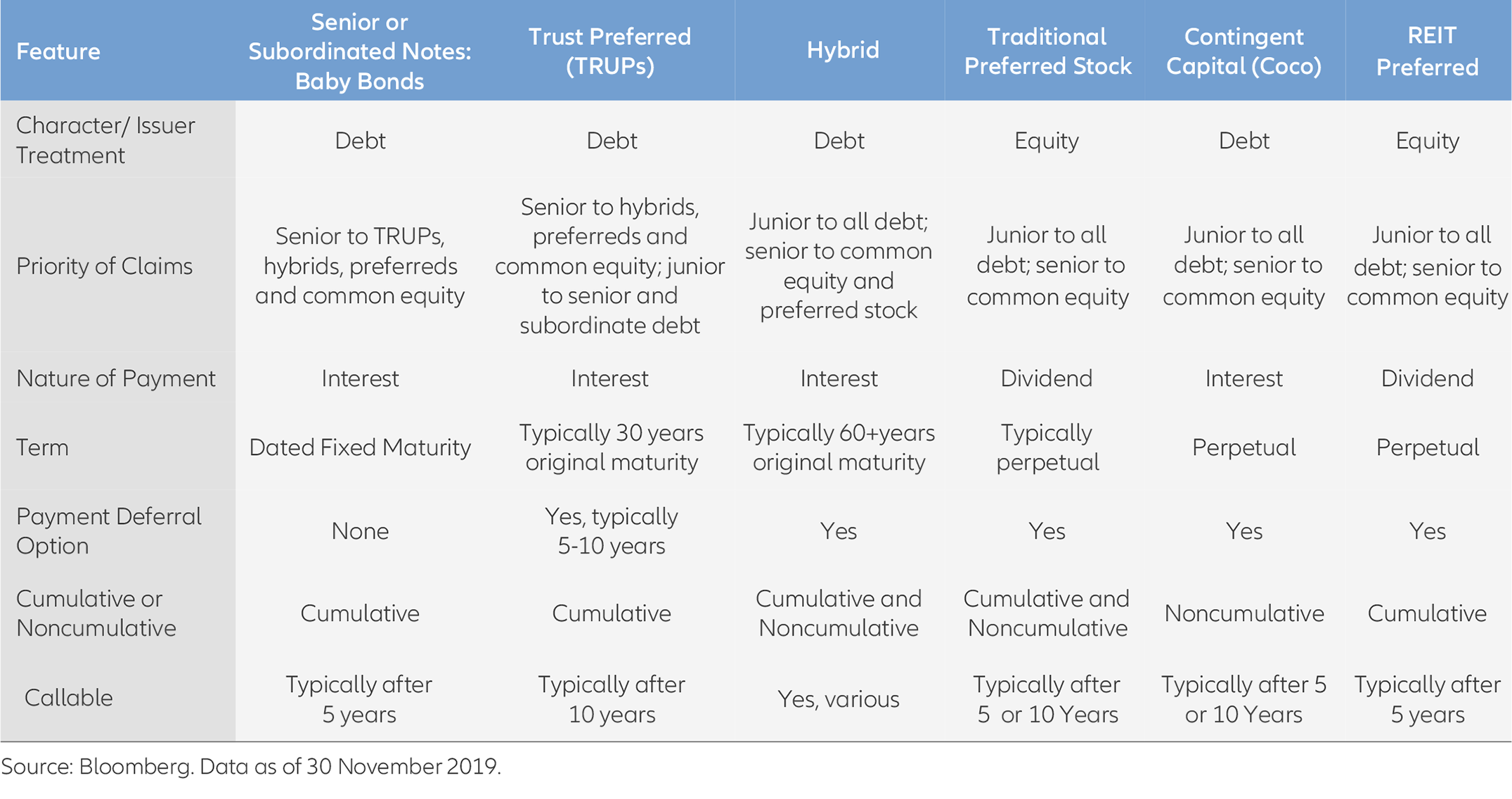 | Feature | Senior or Subordinated Notes: Baby Bonds | Trust Preferred (TRUPs) | Hybrid | Traditional Preferred Stock | Contingent Capital (Coco) | REIT Preferred |
|---|---|---|---|---|---|---|
| Character/ Issuer Treatment | Debt | Debt | Debt | Equity | Debt | Equity |
| Priority of Claims | Senior to TRUPs, hybrids, preferreds and common equity | Senior to hybrids, preferreds and common equity; junior to senior and subordinate debt | Junior to all debt; senior to common equity and preferred stock | Junior to all debt; senior to common equity | Junior to all debt; senior to common equity | Junior to all debt; senior to common equity |
| Nature of Payment | Interest | Interest | Interest | Dividend | Interest | Dividend |
| Term | Dated Fixed Maturity | Typically 30 years original maturity | Typically 60+years original maturity | Typically perpetual | Perpetual | Perpetual |
| Payment Deferral Option | None | Yes, typically 5-10 years | Yes | Yes | Yes | Yes |
| Cumulative or Noncumulative | Cumulative | Cumulative | Cumulative and Noncumulative | Cumulative and Noncumulative | Noncumulative | Cumulative |
| Callable | Typically after 5 years | Typically after 10 years | Yes, various | Typically after 5 or 10 Years | Typically after 5 or 10 Years | Typically after 5 years |

Source: Bloomberg. Data as of 30 November 2019.